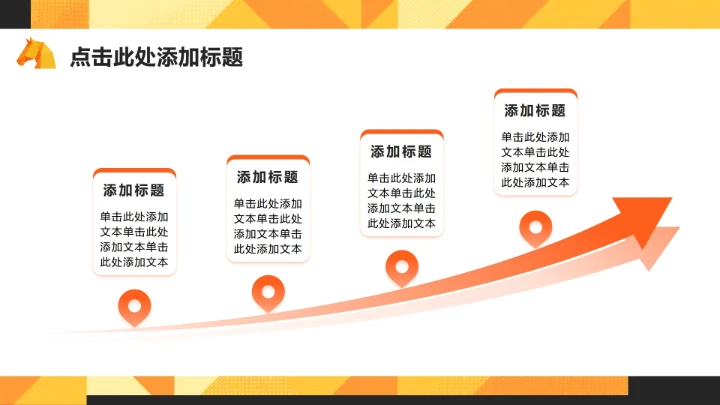 点击此处添加标题

添加标题

单击此处添加文本单击此处添加文本单击此处添加文本

添加标题

单击此处添加文本单击此处添加文本单击此处添加文本

添加标题

单击此处添加文本单击此处添加文本单击此处添加文本

添加标题

单击此处添加文本单击此处添加文本单击此处添加文本